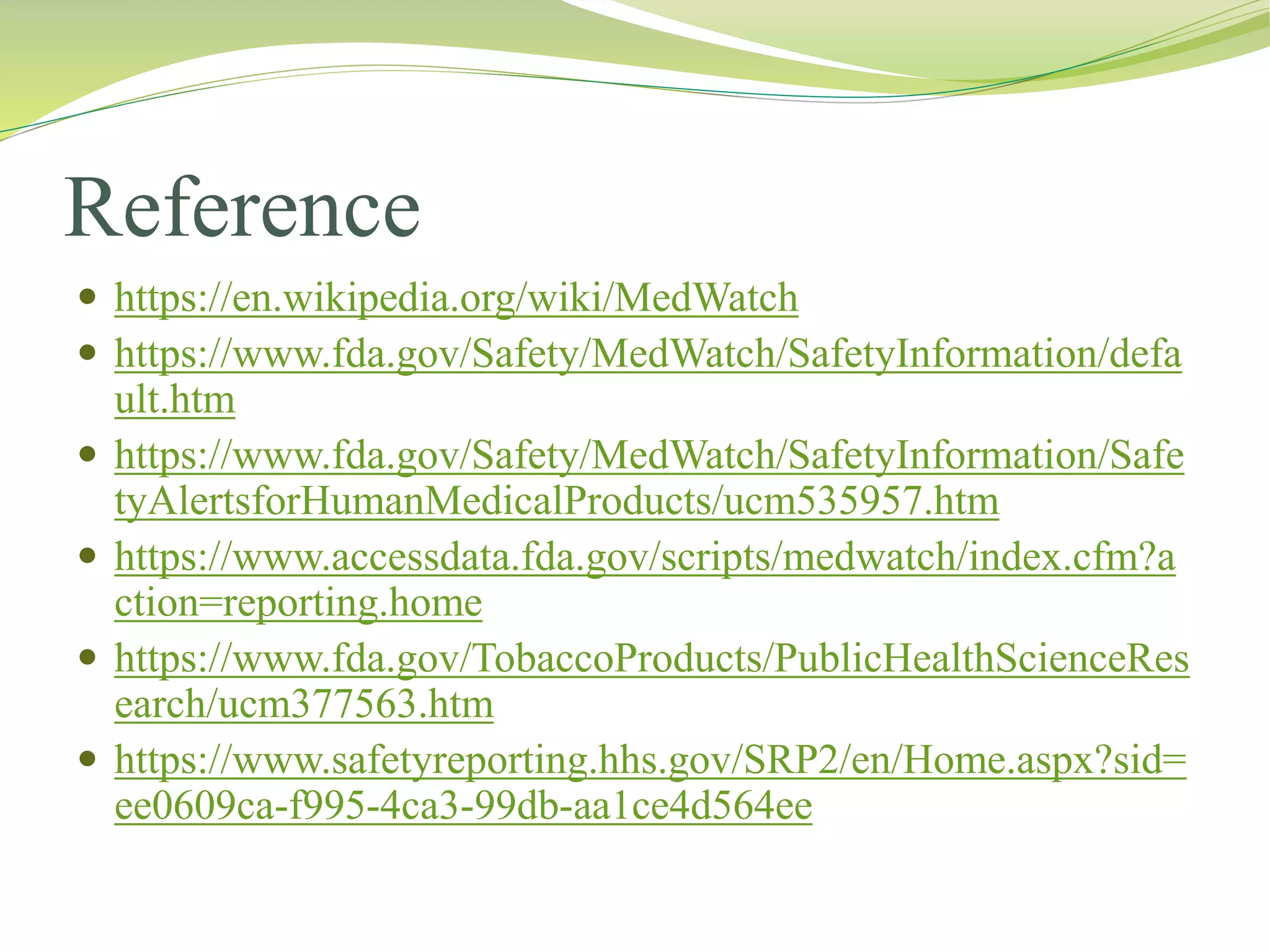 Reference

- https://en.wikipedia.org/wiki/MedWatch
- https://www.fda.gov/Safety/MedWatch/SafetyInformation/default.htm
- https://www.fda.gov/Safety/MedWatch/SafetyInformation/SafetyAlertsforHumanMedicalProducts/ucm535957.htm
- https://www.accessdata.fda.gov/scripts/medwatch/index.cfm?action=reporting.home
- https://www.fda.gov/TobaccoProducts/PublicHealthScienceResearch/ucm377563.htm
- https://www.safetyreporting.hhs.gov/SRP2/en/Home.aspx?sid=ee0609ca-f995-4ca3-99db-aa1ce4d564ee